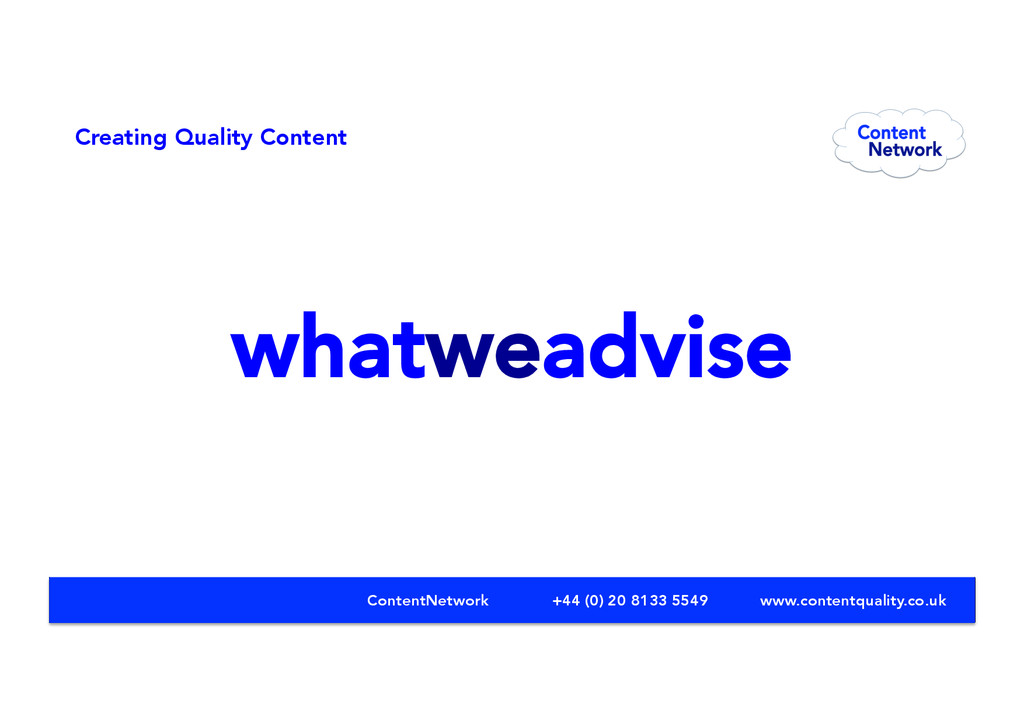 Creating Quality Content

Content Network

whatweadvise

ContentNetwork +44 (0) 20 8133 5549 www.contentquality.co.uk